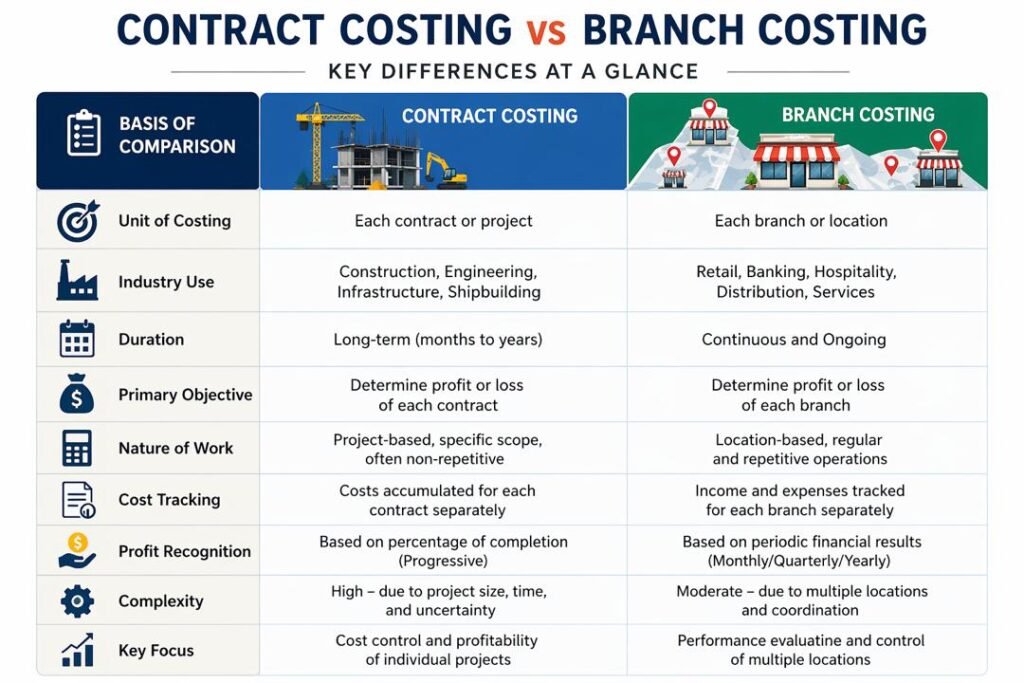 CONTRACT COSTING vs BRANCH COSTING

KEY DIFFERENCES AT A GLANCE

| BASIS OF COMPARISON | CONTRACT COSTING | BRANCH COSTING |
|---|---|---|
| Unit of Costing | Each contract or project | Each branch or location |
| Industry Use | Construction, Engineering, Infrastructure, Shipbuilding | Retail, Banking, Hospitality, Distribution, Services |
| Duration | Long-term (months to years) | Continuous and Ongoing |
| Primary Objective | Determine profit or loss of each contract | Determine profit or loss of each branch |
| Nature of Work | Project-based, specific scope, often non-repetitive | Location-based, regular and repetitive operations |
| Cost Tracking | Costs accumulated for each contract separately | Income and expenses tracked for each branch separately |
| Profit Recognition | Based on percentage of completion (Progressive) | Based on periodic financial results (Monthly/Quarterly/Yearly) |
| Complexity | High – due to project size, time, and uncertainty | Moderate – due to multiple locations and coordination |
| Key Focus | Cost control and profitability of individual projects | Performance evaluatine and control of multiple locations |